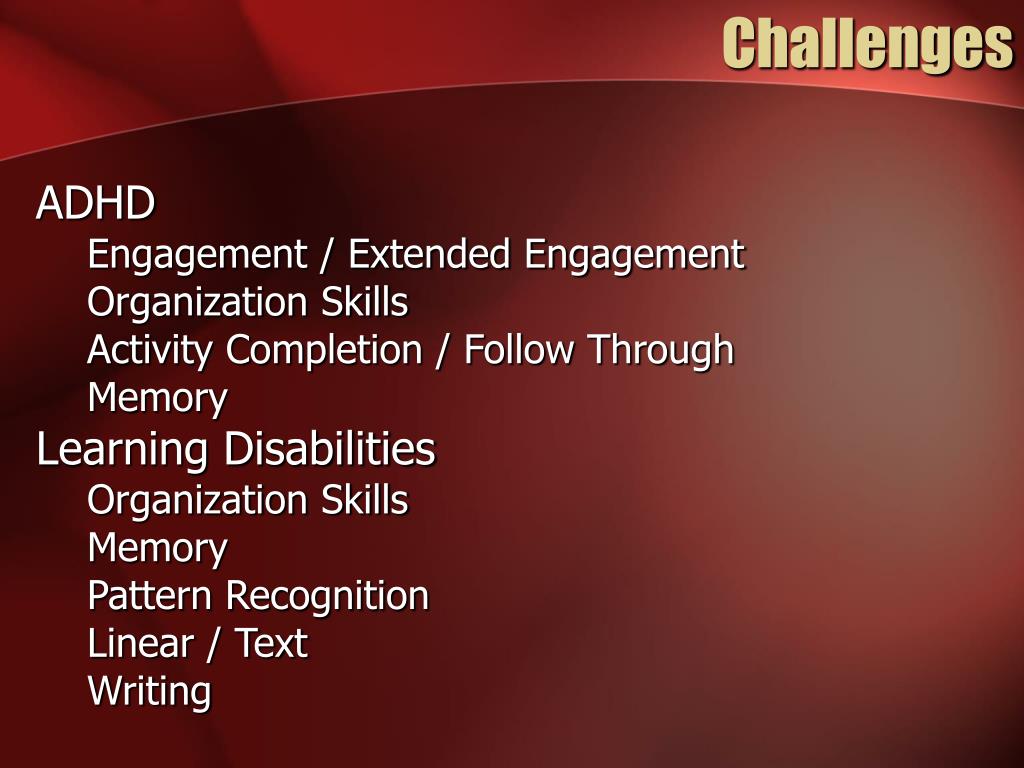 Challenges

ADHD
Engagement / Extended Engagement
Organization Skills
Activity Completion / Follow Through
Memory
Learning Disabilities
Organization Skills
Memory
Pattern Recognition
Linear / Text
Writing